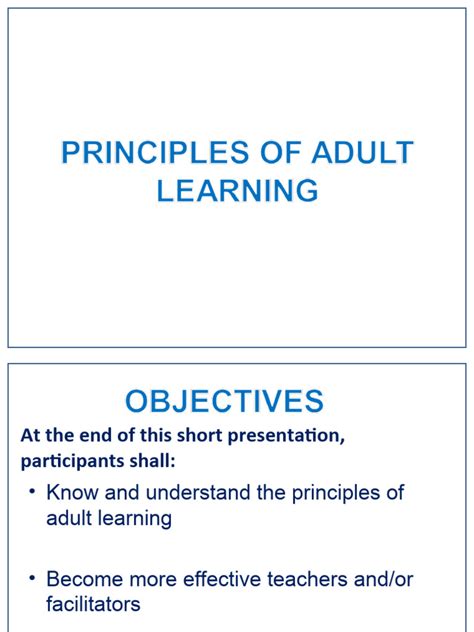 PRINCIPLES OF ADULT LEARNING

OBJECTIVES

At the end of this short presentation, participants shall:

• Know and understand the principles of adult learning

• Become more effective teachers and/or facilitators